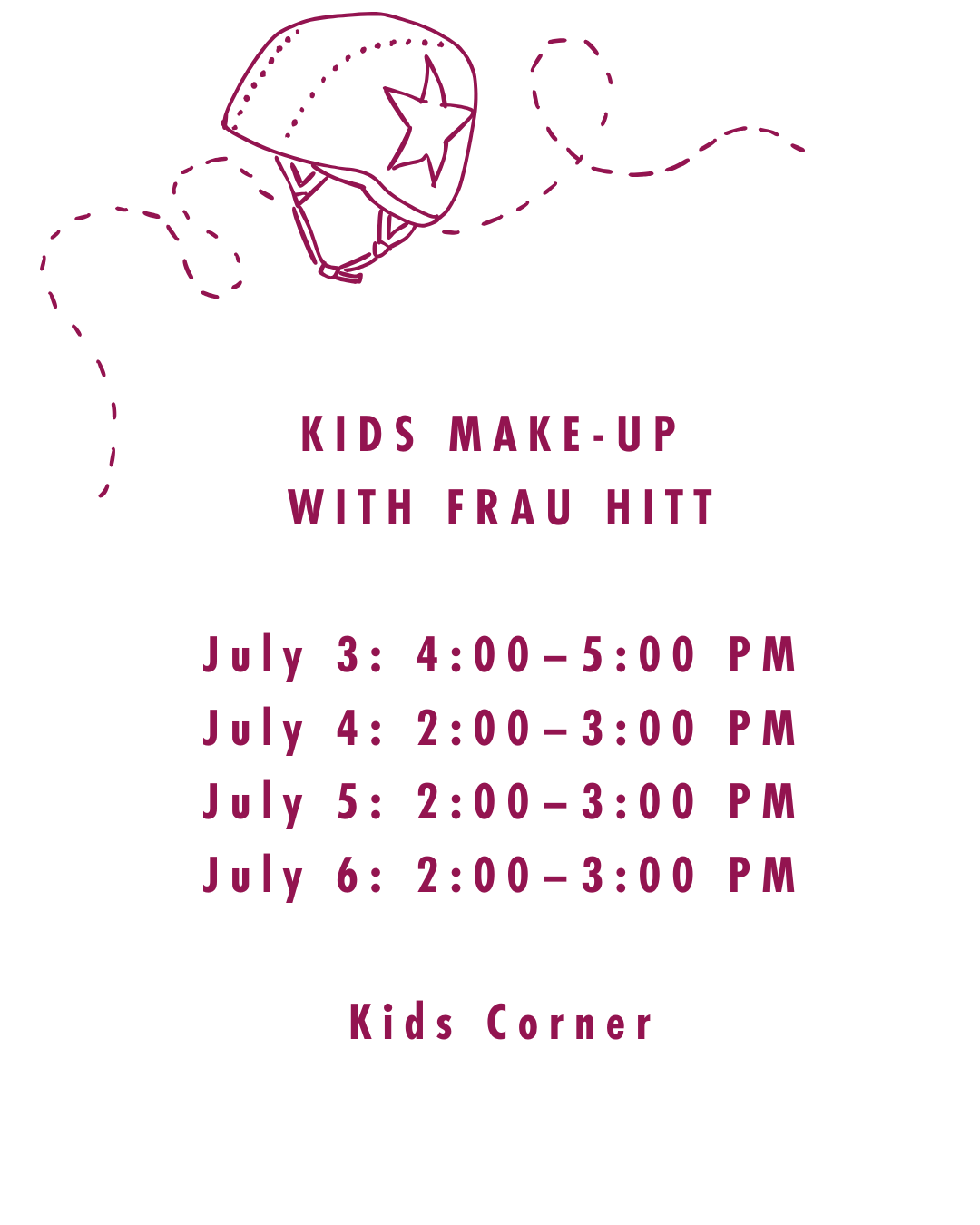 KIDS MAKE-UP
WITH FRAU HITT

July 3: 4:00–5:00 PM
July 4: 2:00–3:00 PM
July 5: 2:00–3:00 PM
July 6: 2:00–3:00 PM

Kids Corner